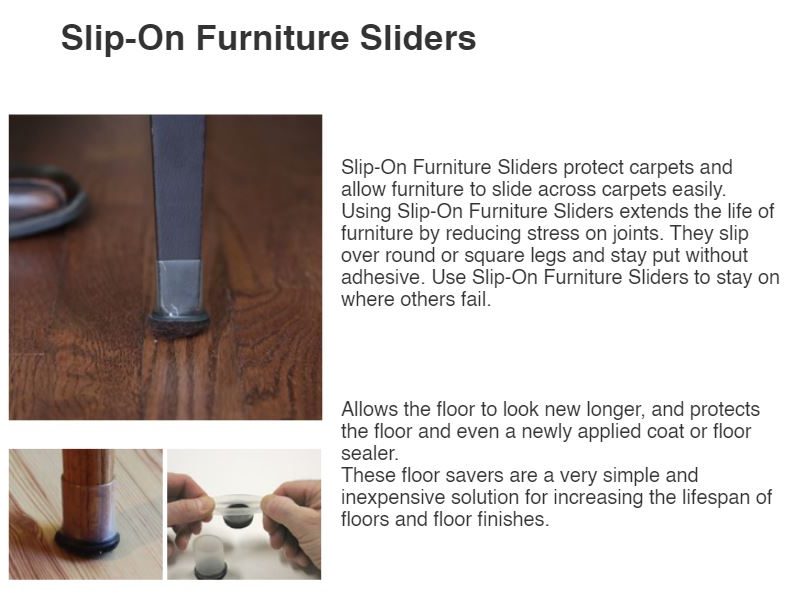 Slip-On Furniture Sliders

Slip-On Furniture Sliders protect carpets and allow furniture to slide across carpets easily. Using Slip-On Furniture Sliders extends the life of furniture by reducing stress on joints. They slip over round or square legs and stay put without adhesive. Use Slip-On Furniture Sliders to stay on where others fail.

Allows the floor to look new longer, and protects the floor and even a newly applied coat or floor sealer.
These floor savers are a very simple and inexpensive solution for increasing the lifespan of floors and floor finishes.